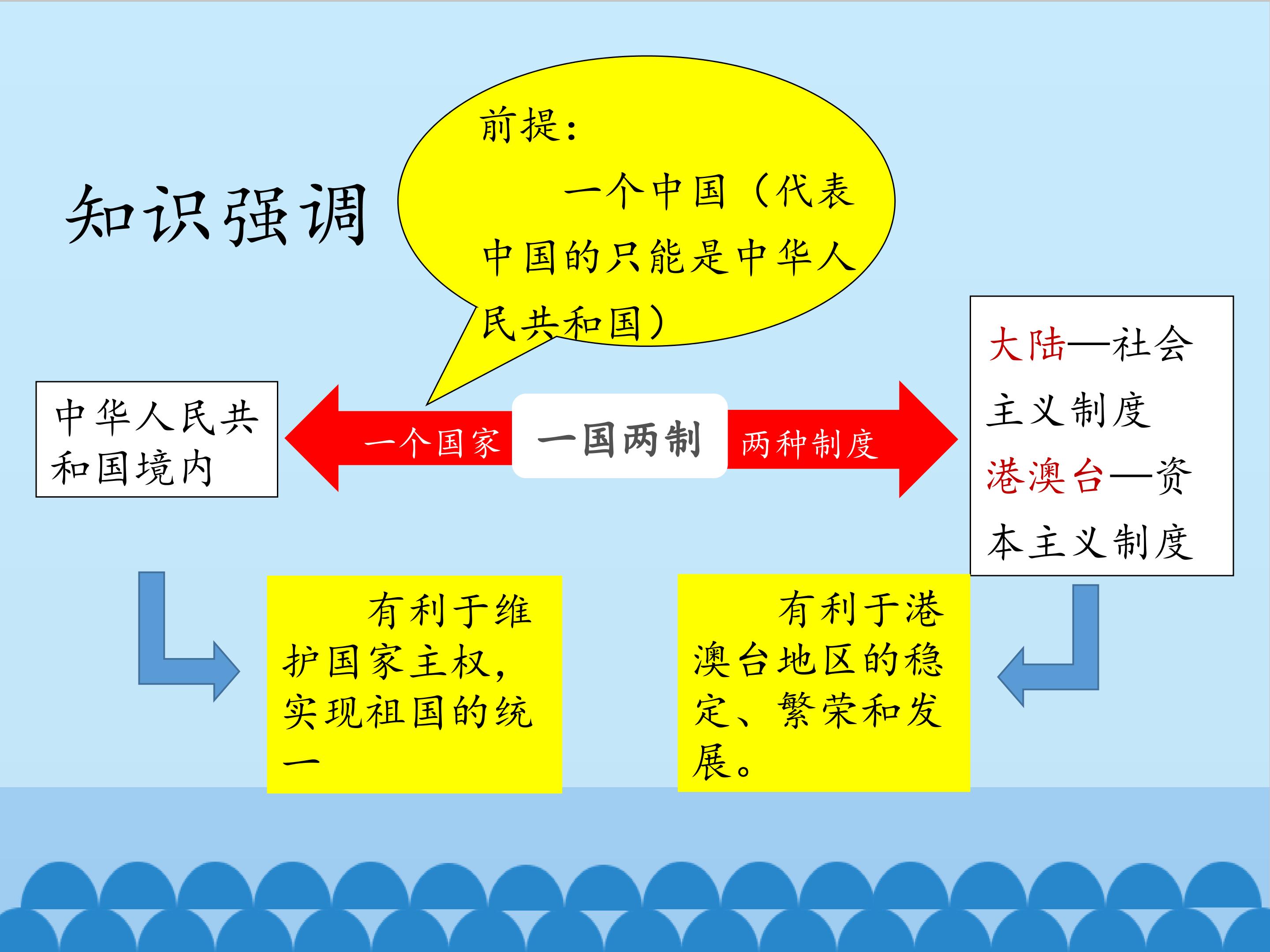 知识强调

前提：

一个中国（代表中国的只能是中华人民共和国）

中华人民共和国境内

一个国家

一国两制

两种制度

大陆—社会主义制度

港澳台—资本主义制度

有利于维护国家主权，实现祖国的统一

有利于港澳台地区的稳定、繁荣和发展。